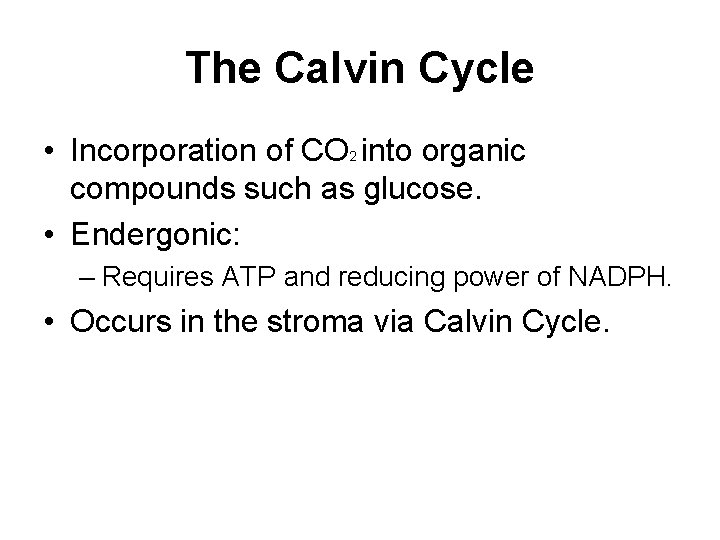 The Calvin Cycle

• Incorporation of $CO_2$ into organic compounds such as glucose.
• Endergonic:
– Requires ATP and reducing power of NADPH.
• Occurs in the stroma via Calvin Cycle.